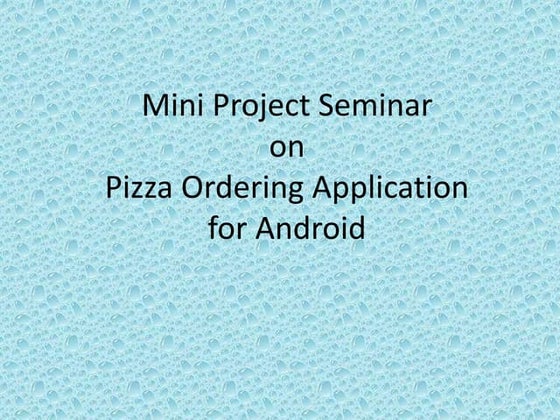 Mini Project Seminar
on
Pizza Ordering Application
for Android